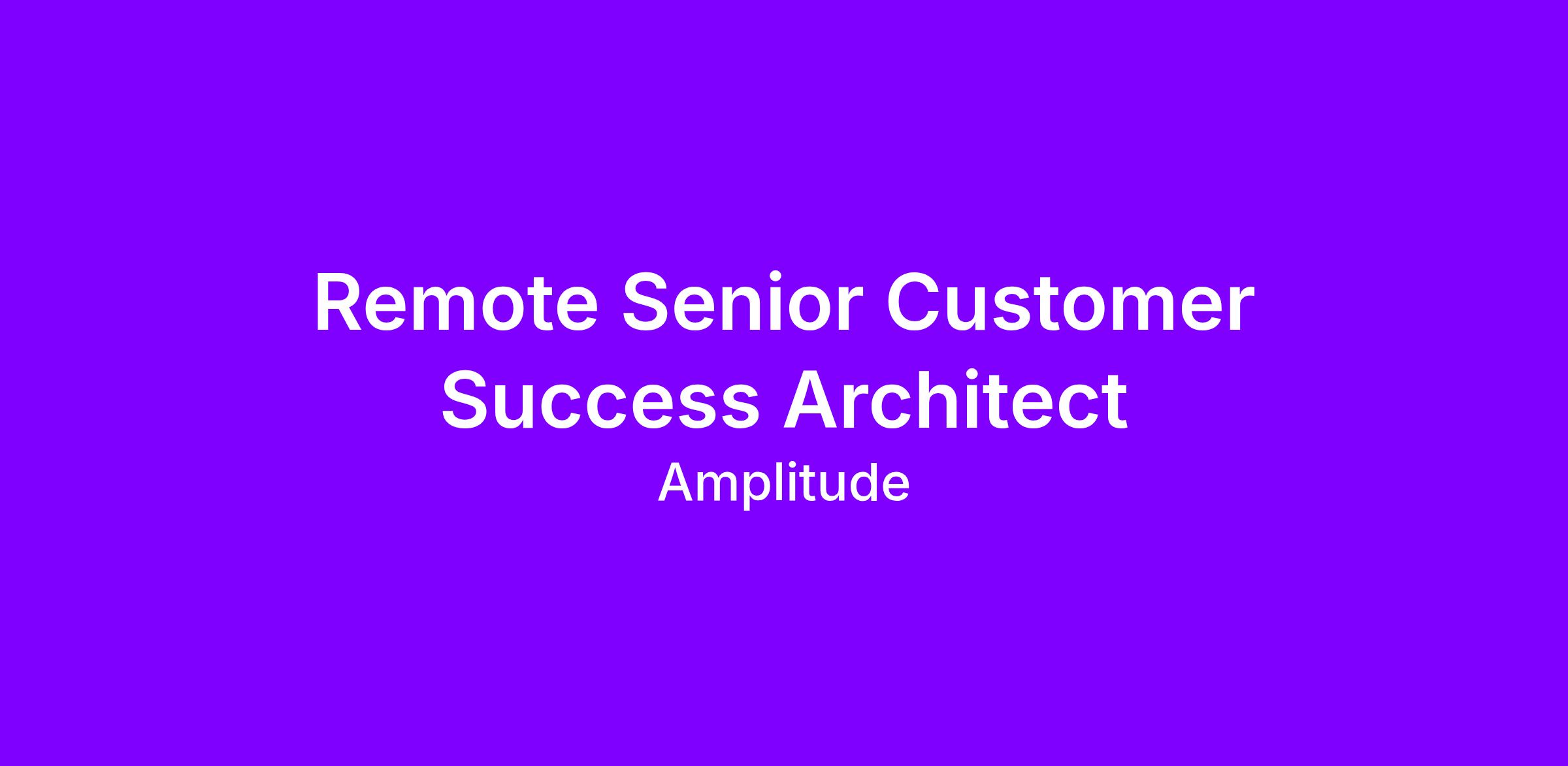 Remote Senior Customer Success Architect

Amplitude